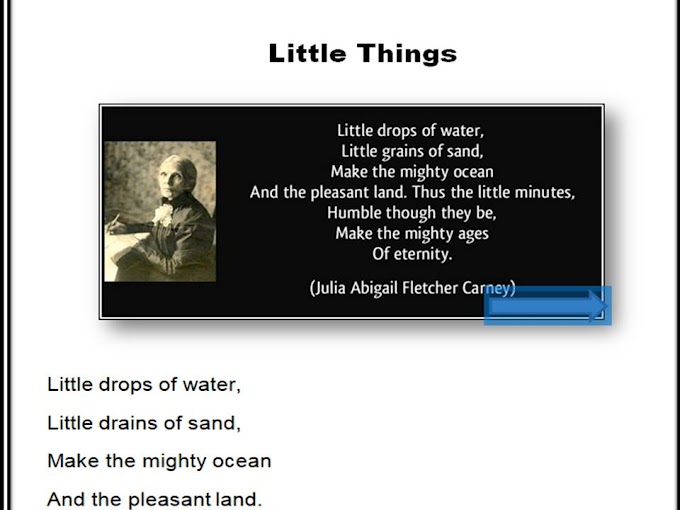 Little Things

Little drops of water,
Little grains of sand,
Make the mighty ocean
And the pleasant land. Thus the little minutes,
Humble though they be,
Make the mighty ages
Of eternity.

(Julia Abigail Fletcher Carney)

Little drops of water,

Little drains of sand,

Make the mighty ocean

And the pleasant land.